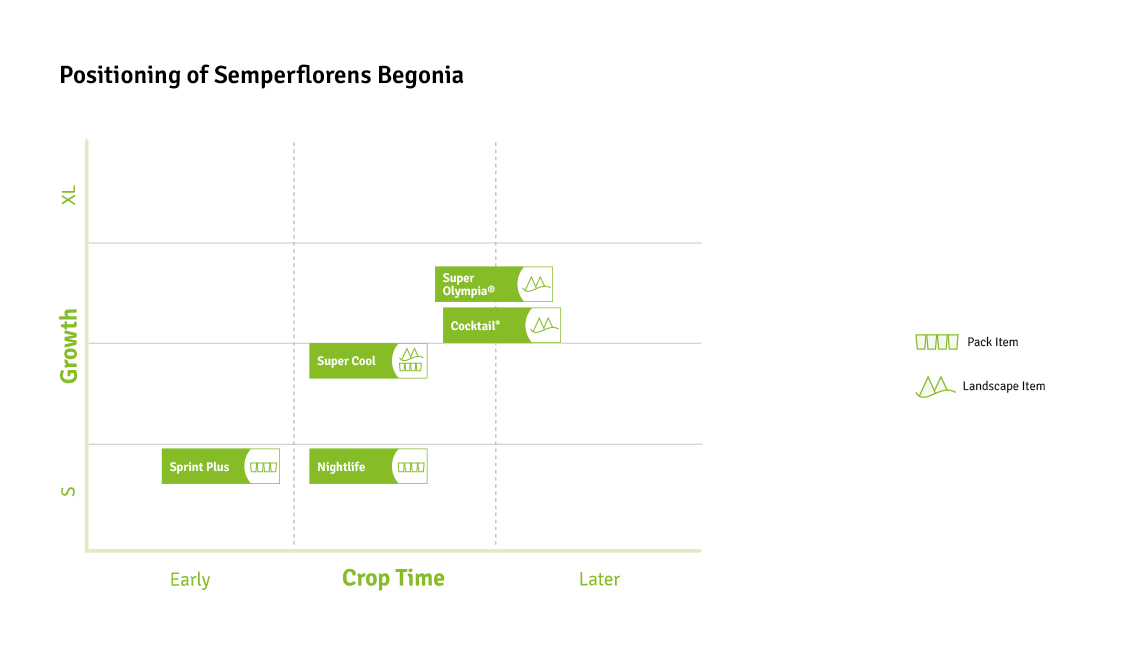 Positioning of Semperflorens Begonia

XL

Growth

S

Super Olympia®

Cocktail®

Super Cool

Sprint Plus

Nightlife

Early

Crop Time

Later

Pack Item

Landscape Item